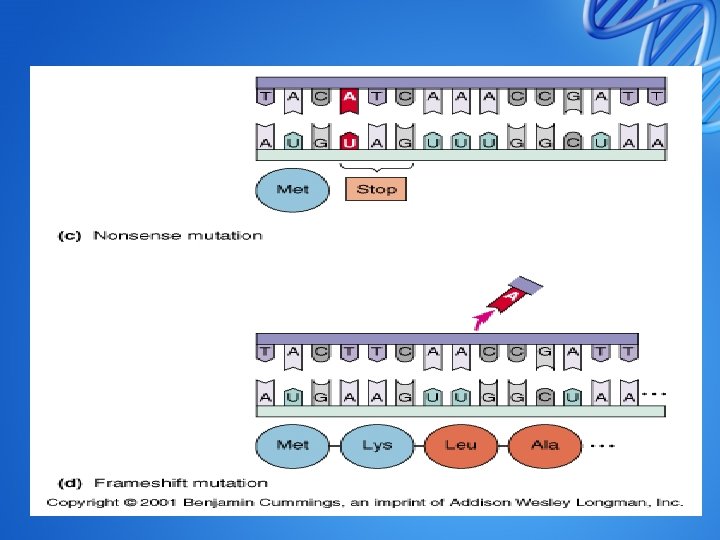 T A C A T C A A A C C G A T T

A U G U A G U U U G G C U A A

Met

Stop

(c) Nonsense mutation

A

T A C T T C A A C C G A T T

A U G A A G U U G G C U A A ...

Met

Lys

Leu

Ala

...

(d) Frameshift mutation

Copyright © 2001 Benjamin Cummings, an imprint of Addison Wesley Longman, Inc.